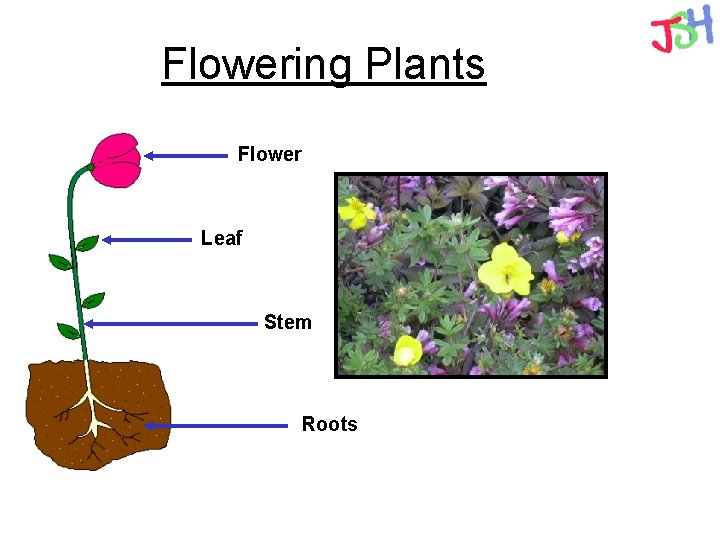 JSH

Flowering Plants

Flower

Leaf

Stem

Roots